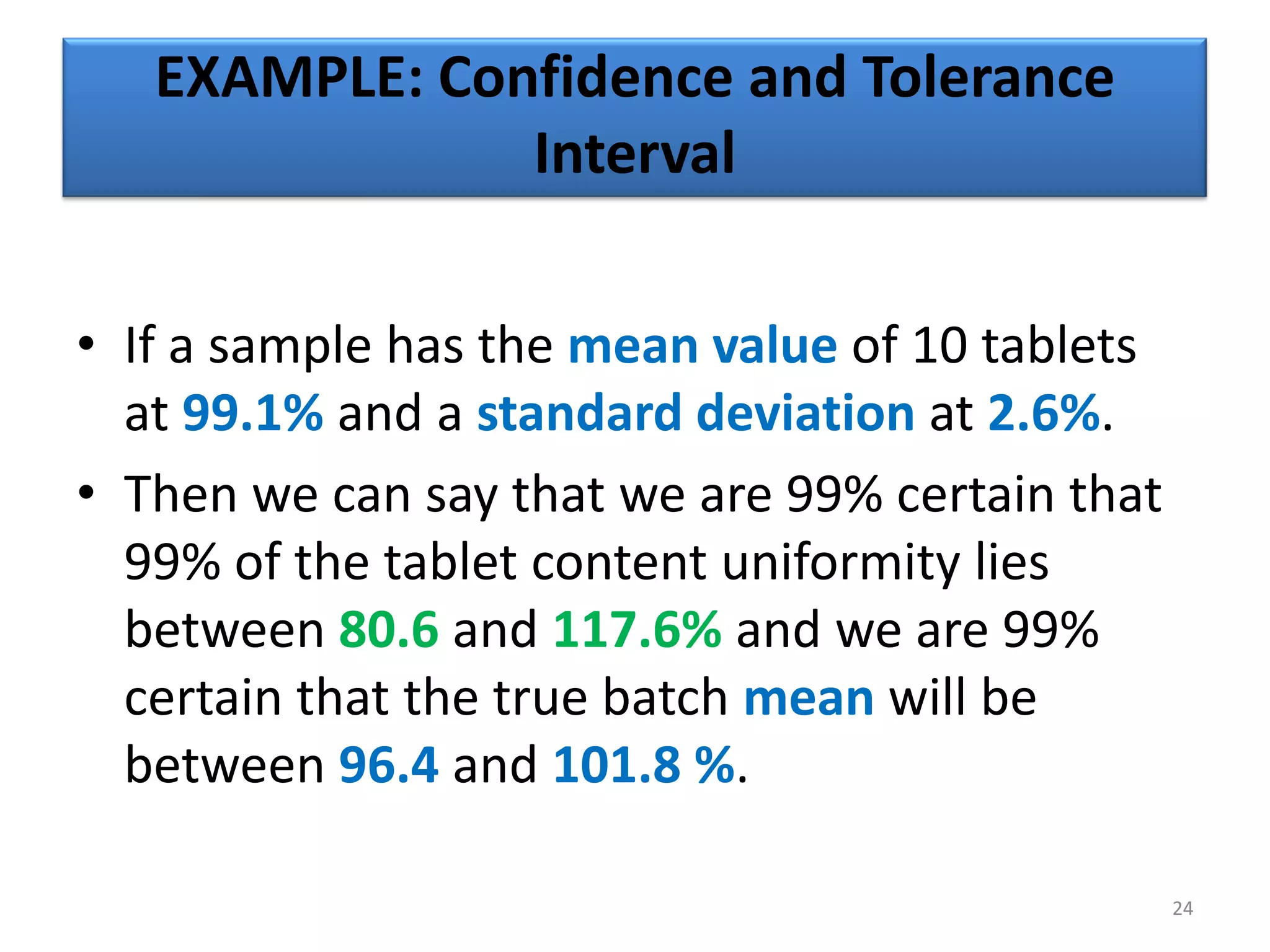 EXAMPLE: Confidence and Tolerance Interval

• If a sample has the mean value of 10 tablets at 99.1% and a standard deviation at 2.6%.

• Then we can say that we are 99% certain that 99% of the tablet content uniformity lies between 80.6 and 117.6% and we are 99% certain that the true batch mean will be between 96.4 and 101.8 %.

24